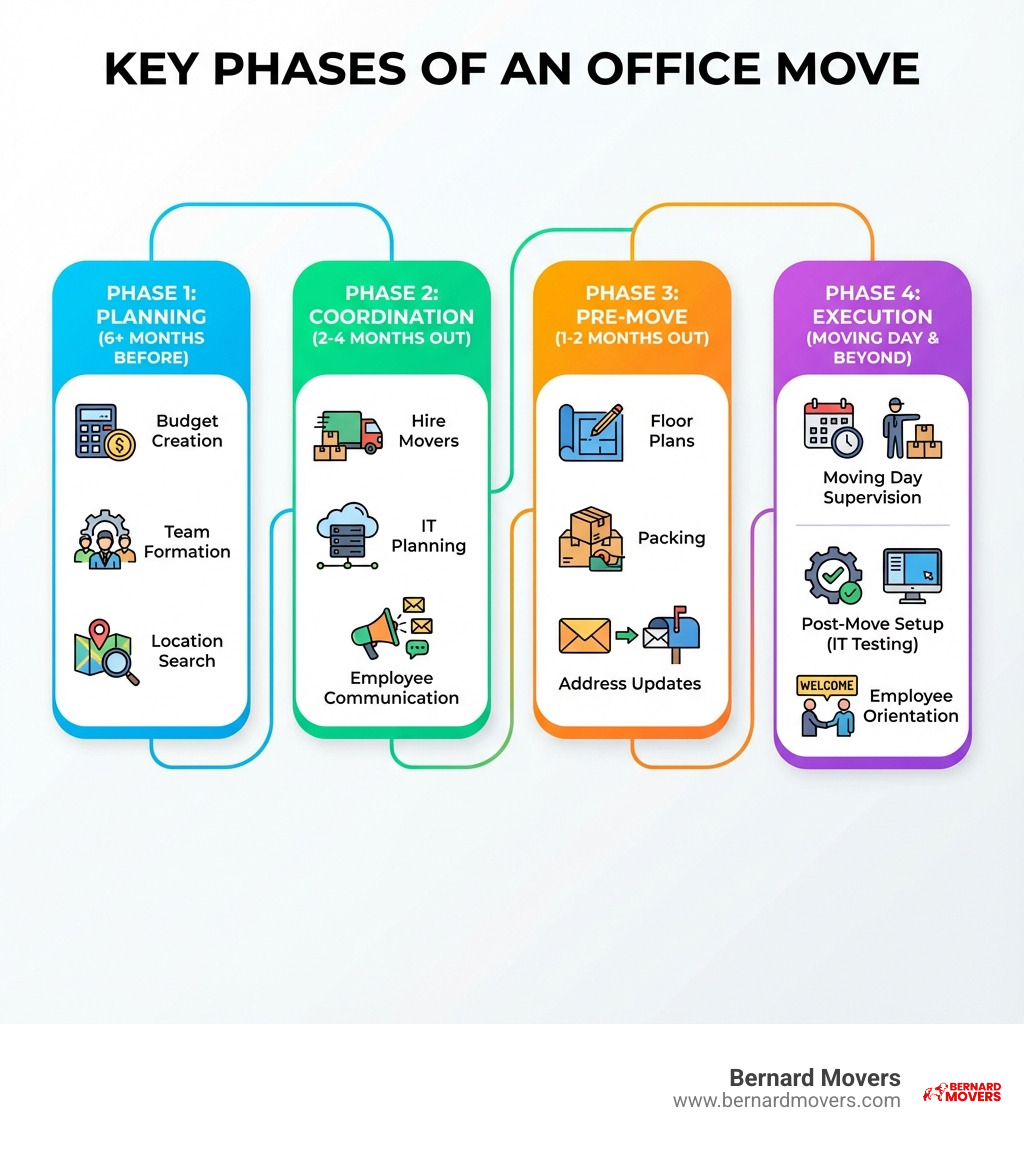 KEY PHASES OF AN OFFICE MOVE

PHASE 1: PLANNING (6+ MONTHS BEFORE)

Budget Creation

Team Formation

Location Search

PHASE 2: COORDINATION (2-4 MONTHS OUT)

Hire Movers

IT Planning

Employee Communication

PHASE 3: PRE-MOVE (1-2 MONTHS OUT)

Floor Plans

Packing

Address Updates

PHASE 4: EXECUTION (MOVING DAY & BEYOND)

Moving Day Supervision

Post-Move Setup (IT Testing)

WELCOME

Employee Orientation

Bernard Movers
www.bernardmovers.com

BERNARD MOVERS